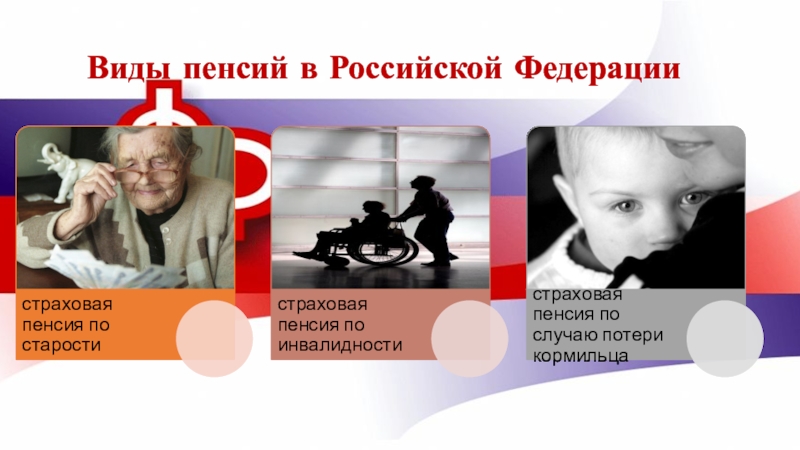 Виды пенсий в Российской Федерации

страховая пенсия по старости

страховая пенсия по инвалидности

страховая пенсия по случаю потери кормильца